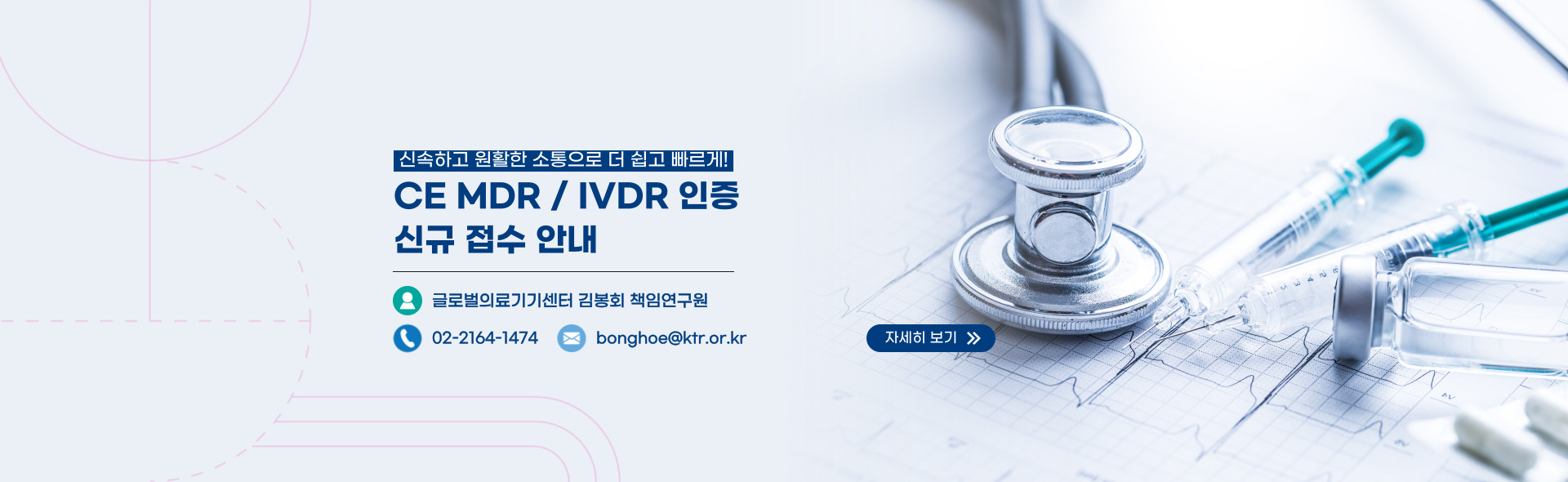 신속하고 원활한 소통으로 더 쉽고 빠르게!

CE MDR / IVDR 인증
신규 접수 안내

글로벌의료기기센터 김봉회 책임연구원

02-2164-1474

bonghoe@ktr.or.kr

자세히 보기